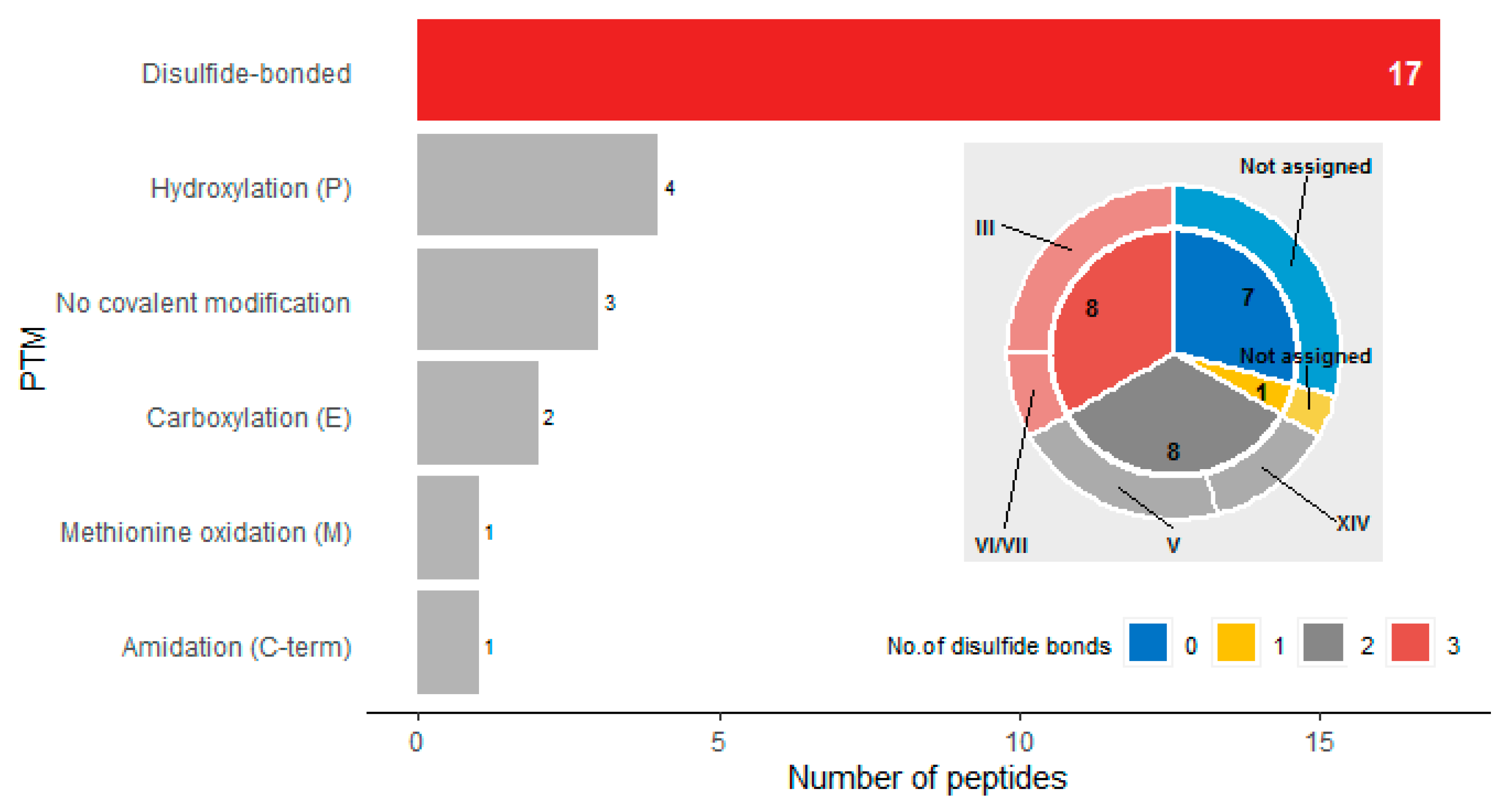 PTM

Disulfide-bonded 17

Hydroxylation (P) 4

No covalent modification 3

Carboxylation (E) 2

Methionine oxidation (M) 1

Amidation (C-term) 1

Not assigned

III

8

7

Not assigned

1

8

VI/VII

V

XIV

No.of disulfide bonds 0 1 2 3

0 5 10 15

Number of peptides